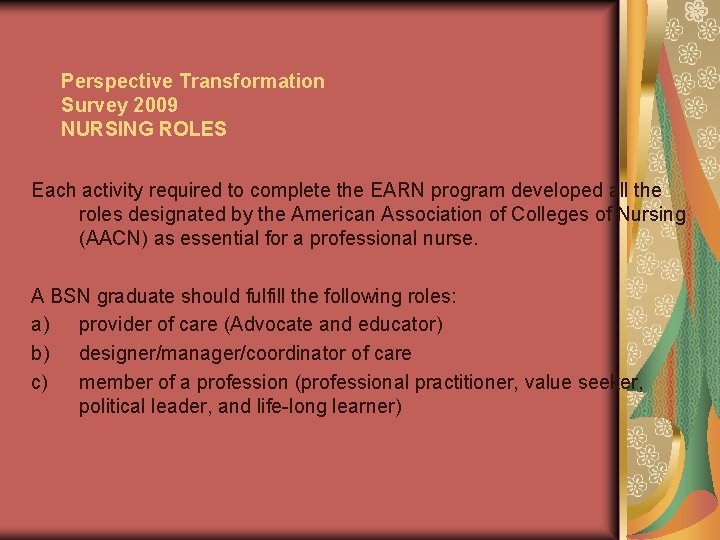 Perspective Transformation
Survey 2009
NURSING ROLES

Each activity required to complete the EARN program developed all the roles designated by the American Association of Colleges of Nursing (AACN) as essential for a professional nurse.

A BSN graduate should fulfill the following roles:
a) provider of care (Advocate and educator)
b) designer/manager/coordinator of care
c) member of a profession (professional practitioner, value seeker, political leader, and life-long learner)